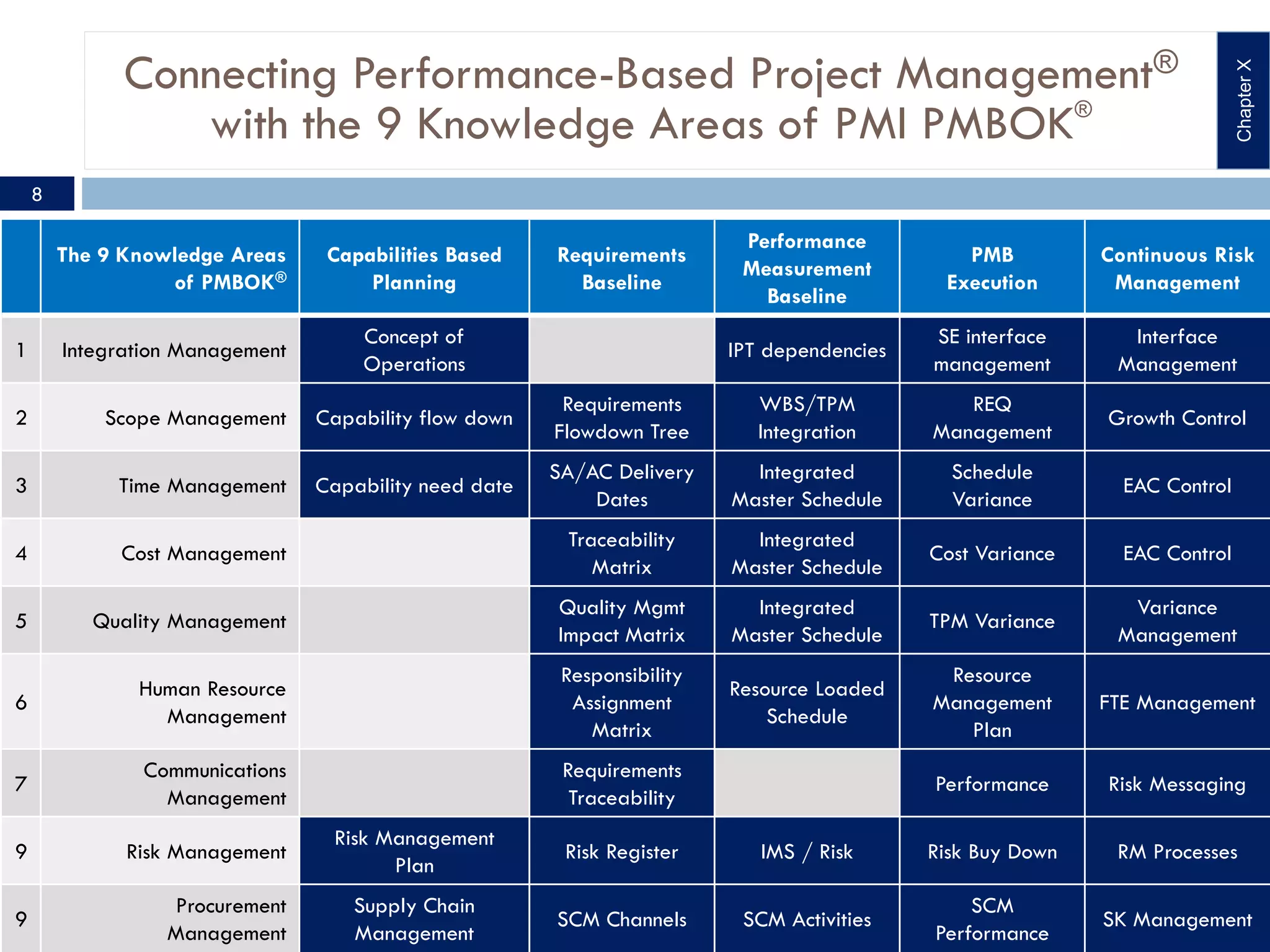 Connecting Performance-Based Project Management® with the 9 Knowledge Areas of PMI PMBOK®

Chapter X

8

| | The 9 Knowledge Areas of PMBOK® | Capabilities Based Planning | Requirements Baseline | Performance Measurement Baseline | PMB Execution | Continuous Risk Management |
|---|---|---|---|---|---|---|
| 1 | Integration Management | Concept of Operations | | IPT dependencies | SE interface management | Interface Management |
| 2 | Scope Management | Capability flow down | Requirements Flowdown Tree | WBS/TPM Integration | REQ Management | Growth Control |
| 3 | Time Management | Capability need date | SA/AC Delivery Dates | Integrated Master Schedule | Schedule Variance | EAC Control |
| 4 | Cost Management | | Traceability Matrix | Integrated Master Schedule | Cost Variance | EAC Control |
| 5 | Quality Management | | Quality Mgmt Impact Matrix | Integrated Master Schedule | TPM Variance | Variance Management |
| 6 | Human Resource Management | | Responsibility Assignment Matrix | Resource Loaded Schedule | Resource Management Plan | FTE Management |
| 7 | Communications Management | | Requirements Traceability | | Performance | Risk Messaging |
| 9 | Risk Management | Risk Management Plan | Risk Register | IMS / Risk | Risk Buy Down | RM Processes |
| 9 | Procurement Management | Supply Chain Management | SCM Channels | SCM Activities | SCM Performance | SK Management |